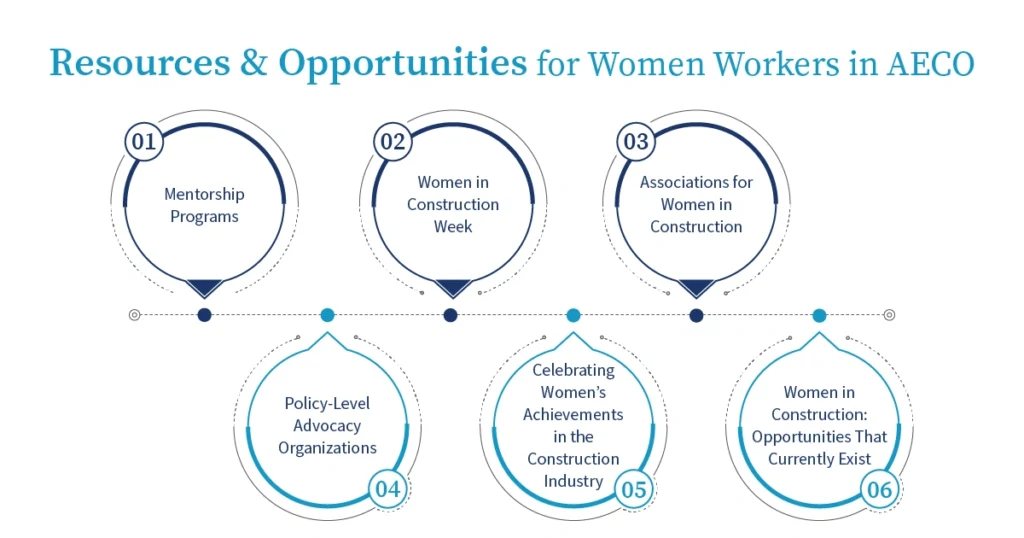 Resources & Opportunities for Women Workers in AECO

01
Mentorship Programs

02
Women in Construction Week

03
Associations for Women in Construction

Policy-Level Advocacy Organizations
04

Celebrating Women's Achievements in the Construction Industry
05

Women in Construction: Opportunities That Currently Exist
06